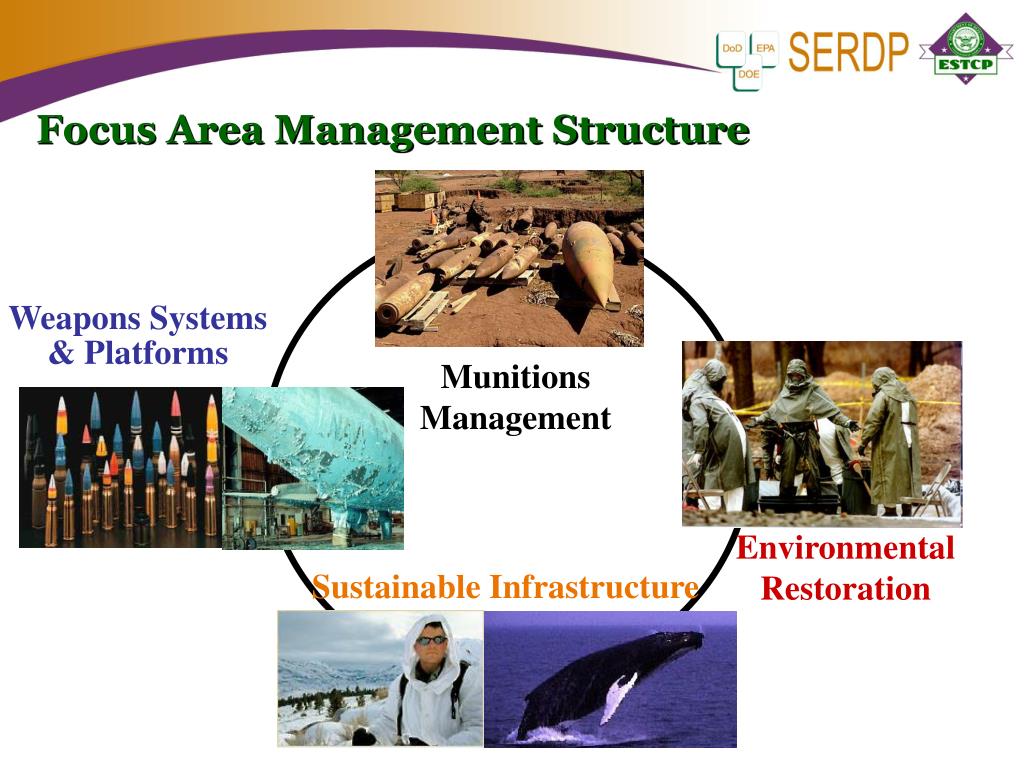 DoD EPA DOE SERDP ESTCP

Focus Area Management Structure

Weapons Systems & Platforms

Munitions Management

Environmental Restoration

Sustainable Infrastructure